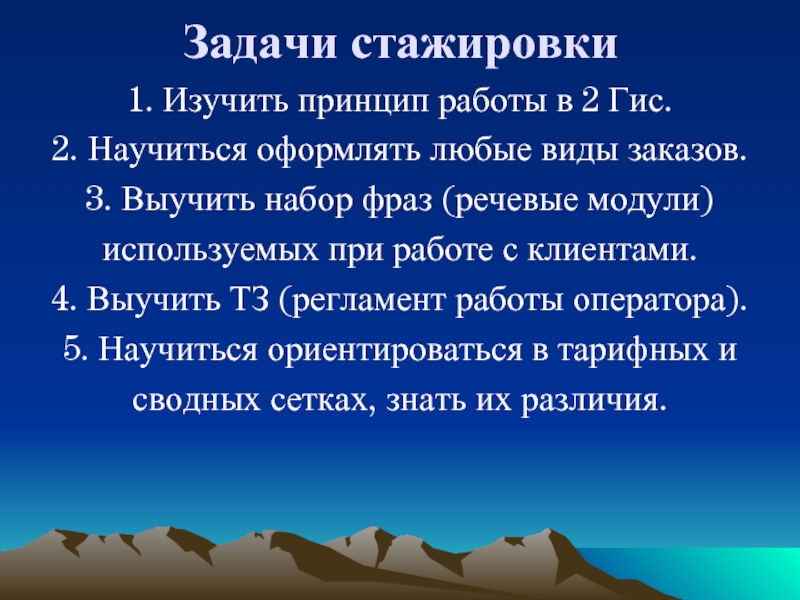 Задачи стажировки

1. Изучить принцип работы в 2 Гис.

2. Научиться оформлять любые виды заказов.

3. Выучить набор фраз (речевые модули) используемых при работе с клиентами.

4. Выучить ТЗ (регламент работы оператора).

5. Научиться ориентироваться в тарифных и сводных сетках, знать их различия.